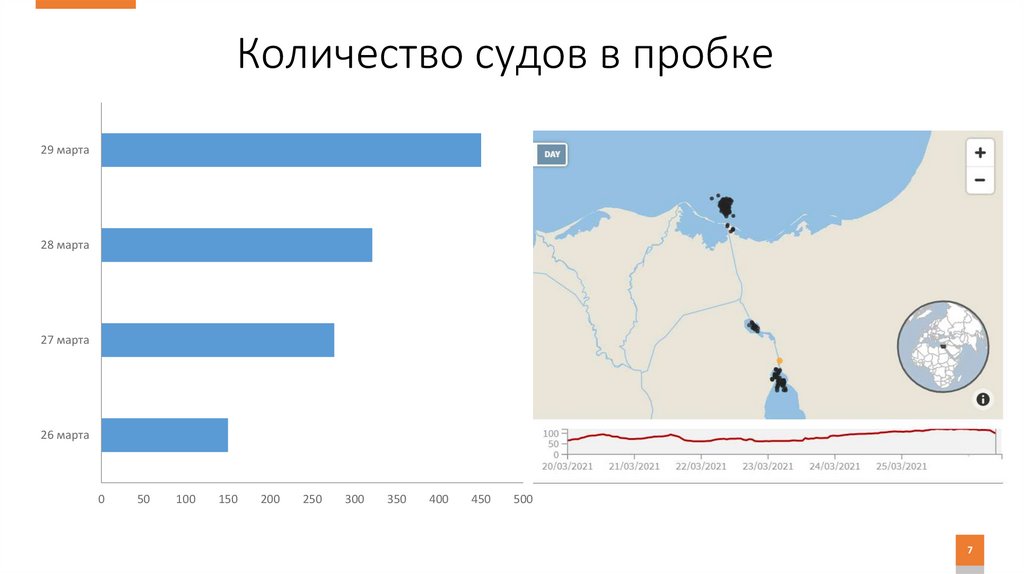 Количество судов в пробке

29 марта
28 марта
27 марта
26 марта

0 50 100 150 200 250 300 350 400 450 500

DAY
+
−

100
50
0
20/03/2021 21/03/2021 22/03/2021 23/03/2021 24/03/2021 25/03/2021

7